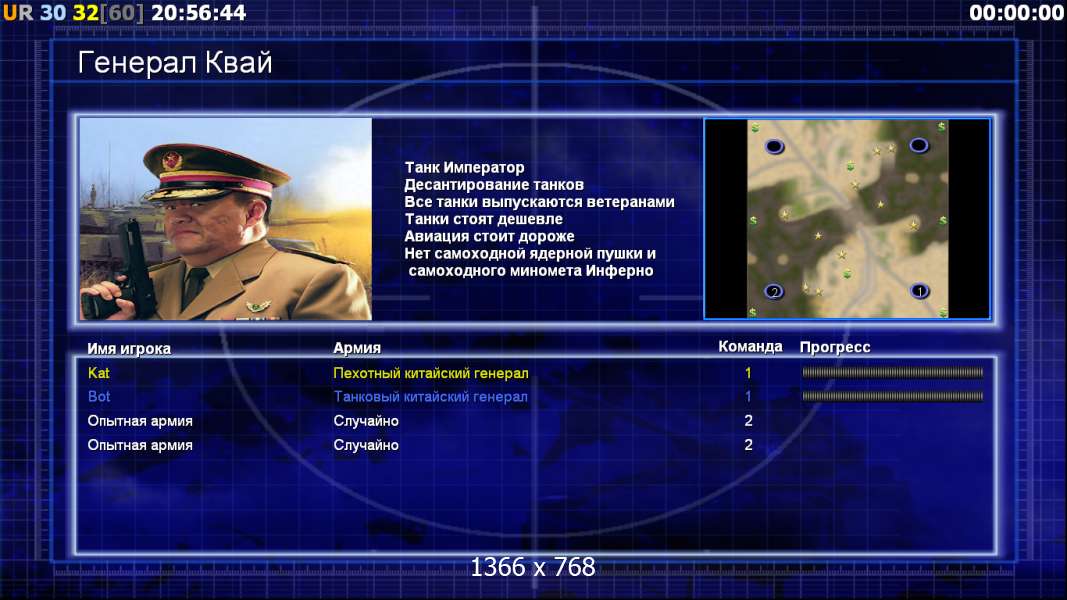 UR 30 32[60] 20:56:44
00:00:00

Генерал Квай

Танк Император
Десантирование танков
Все танки выпускаются ветеранами
Танки стоят дешевле
Авиация стоит дороже
Нет самоходной ядерной пушки и самоходного миномета Инферно

2
1

| Имя игрока | Армия | Команда | Прогресс |
|---|---|---|---|
| Kat | Пехотный китайский генерал | 1 | |
| Bot | Танковый китайский генерал | 1 | |
| Опытная армия | Случайно | 2 | |
| Опытная армия | Случайно | 2 | |

1366 x 768